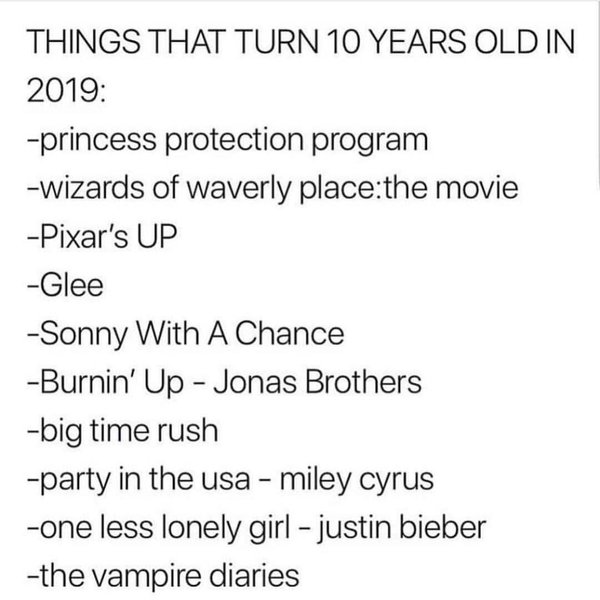 THINGS THAT TURN 10 YEARS OLD IN 2019:
-princess protection program
-wizards of waverly place:the movie
-Pixar's UP
-Glee
-Sonny With A Chance
-Burnin' Up - Jonas Brothers
-big time rush
-party in the usa - miley cyrus
-one less lonely girl - justin bieber
-the vampire diaries